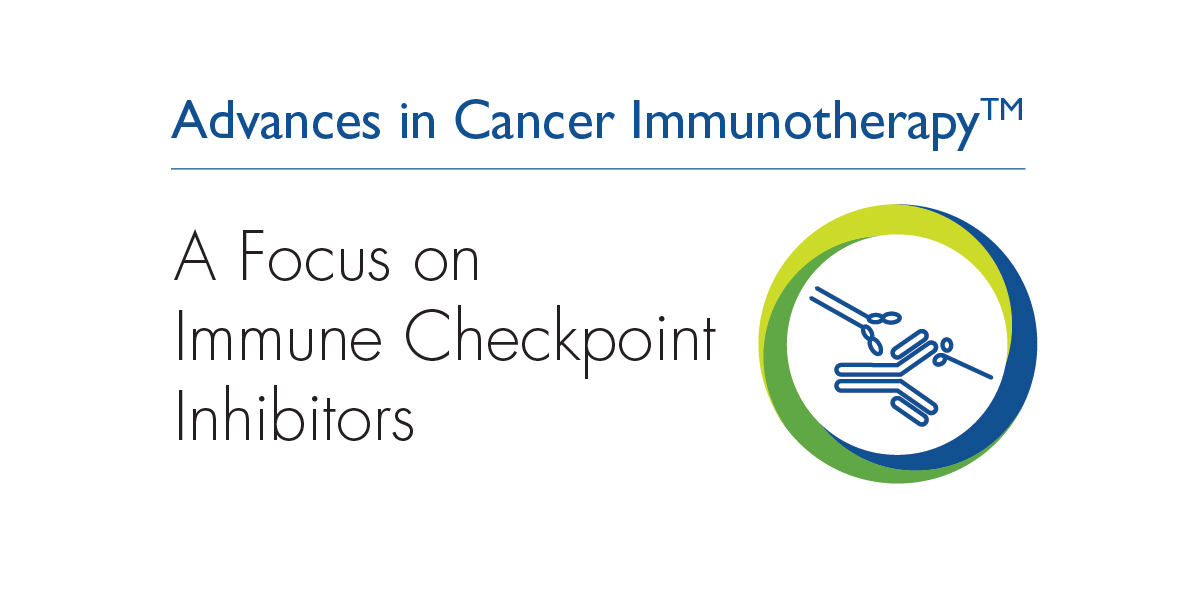 Advances in Cancer Immunotherapy™

A Focus on Immune Checkpoint Inhibitors